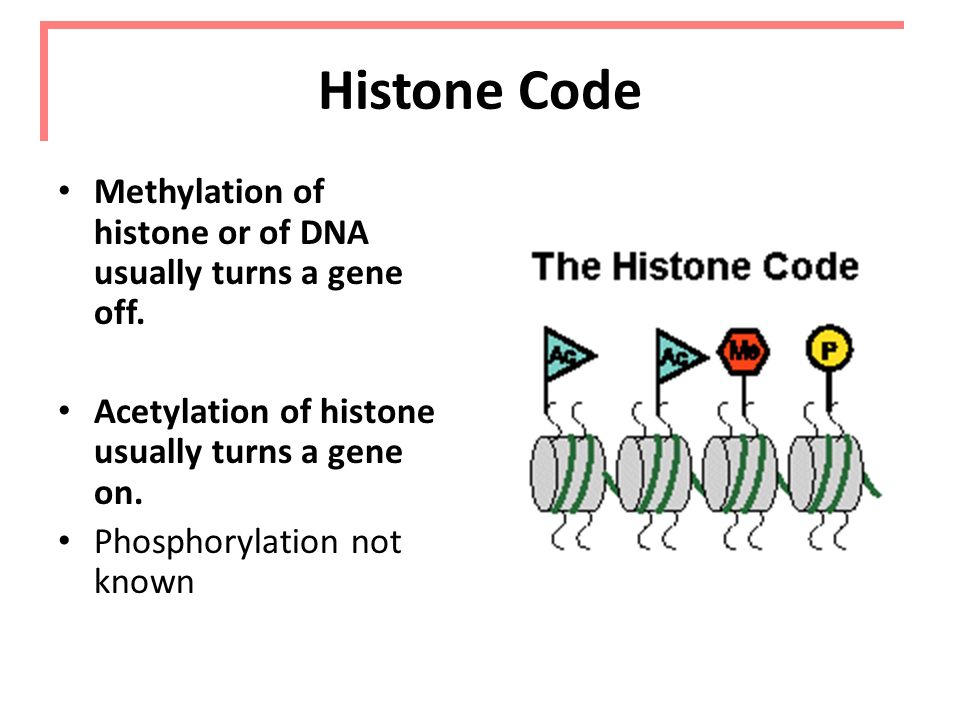 Histone Code

• Methylation of histone or of DNA usually turns a gene off.

• Acetylation of histone usually turns a gene on.

• Phosphorylation not known

The Histone Code

Ac

Ac

Me

P